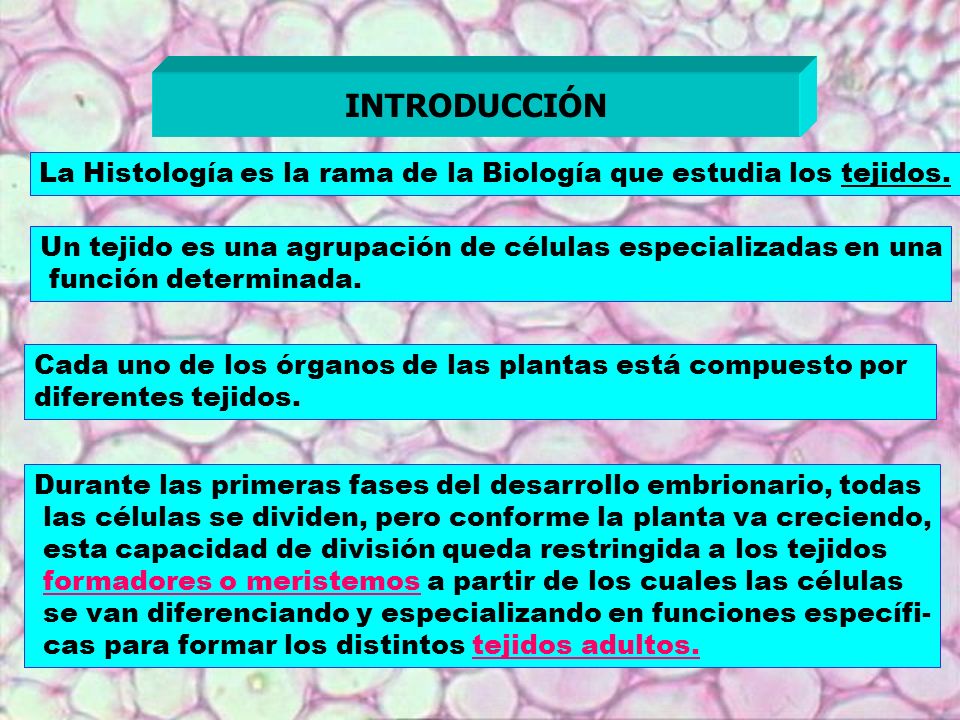 INTRODUCCIÓN

La Histología es la rama de la Biología que estudia los tejidos.

Un tejido es una agrupación de células especializadas en una función determinada.

Cada uno de los órganos de las plantas está compuesto por diferentes tejidos.

Durante las primeras fases del desarrollo embrionario, todas las células se dividen, pero conforme la planta va creciendo, esta capacidad de división queda restringida a los tejidos formadores o meristemos a partir de los cuales las células se van diferenciando y especializando en funciones específicas para formar los distintos tejidos adultos.